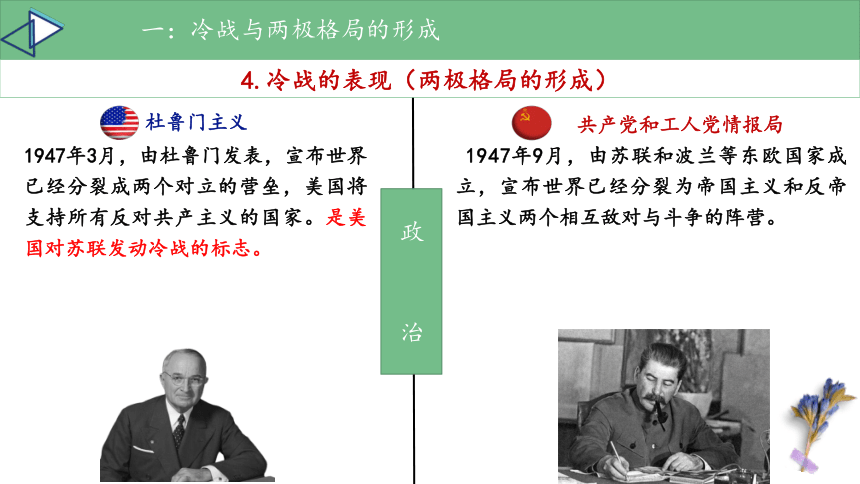 一：冷战与两极格局的形成

4.冷战的表现（两极格局的形成）

杜鲁门主义

1947年3月，由杜鲁门发表，宣布世界已经分裂成两个对立的营垒，美国将支持所有反对共产主义的国家。是美国对苏联发动冷战的标志。

政

治

共产党和工人党情报局

1947年9月，由苏联和波兰等东欧国家成立，宣布世界已经分裂为帝国主义和反帝国主义两个相互敌对与斗争的阵营。